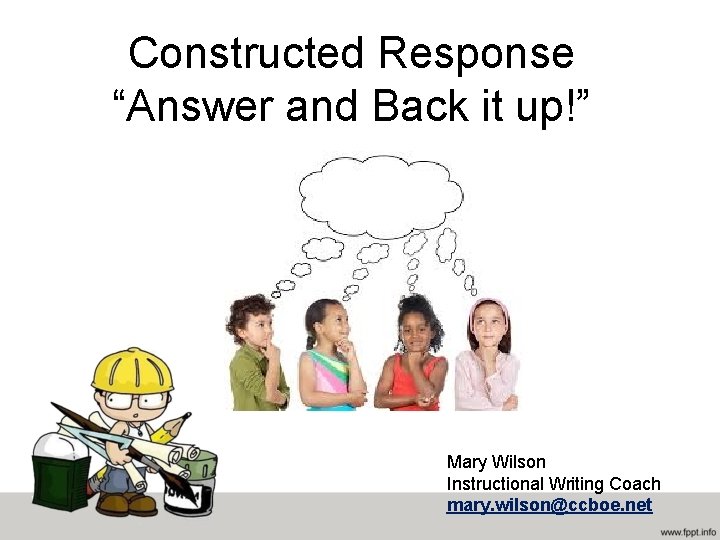 Constructed Response
“Answer and Back it up!”

Mary Wilson
Instructional Writing Coach
mary.wilson@ccboe.net

www.fppt.info